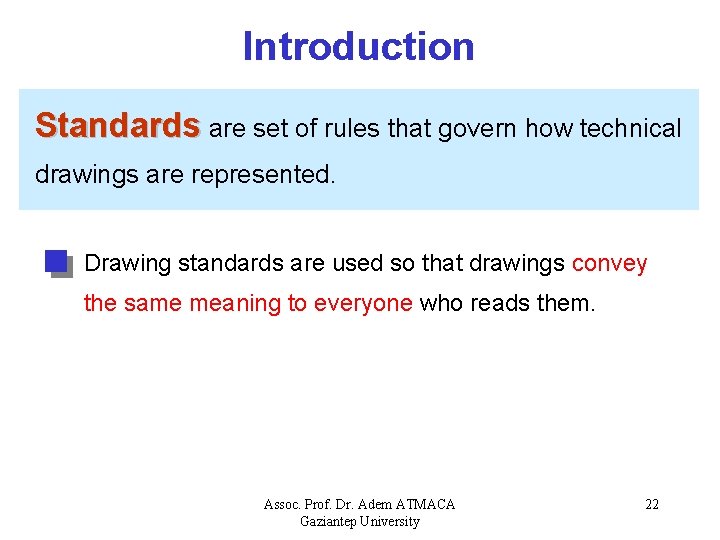 Introduction

Standards are set of rules that govern how technical drawings are represented.

Drawing standards are used so that drawings convey the same meaning to everyone who reads them.

Assoc. Prof. Dr. Adem ATMACA
Gaziantep University

22